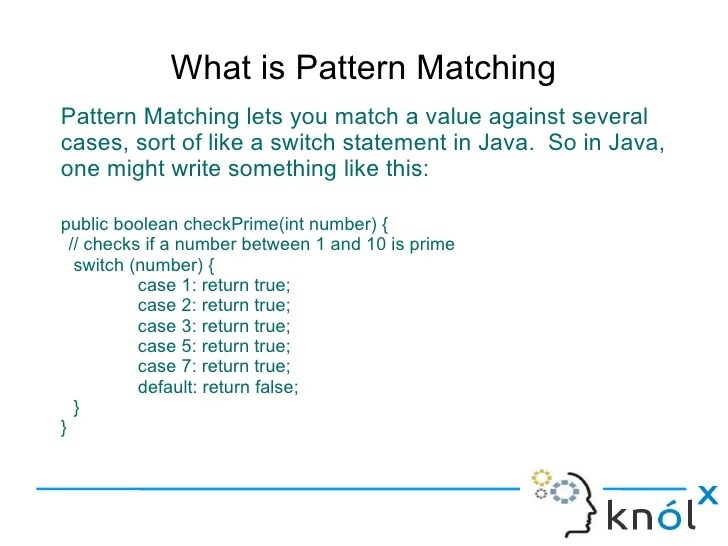 What is Pattern Matching

Pattern Matching lets you match a value against several cases, sort of like a switch statement in Java. So in Java, one might write something like this:

public boolean checkPrime(int number) {
 // checks if a number between 1 and 10 is prime
  switch (number) {
   case 1: return true;
   case 2: return true;
   case 3: return true;
   case 5: return true;
   case 7: return true;
   default: return false;
  }
}

knólx